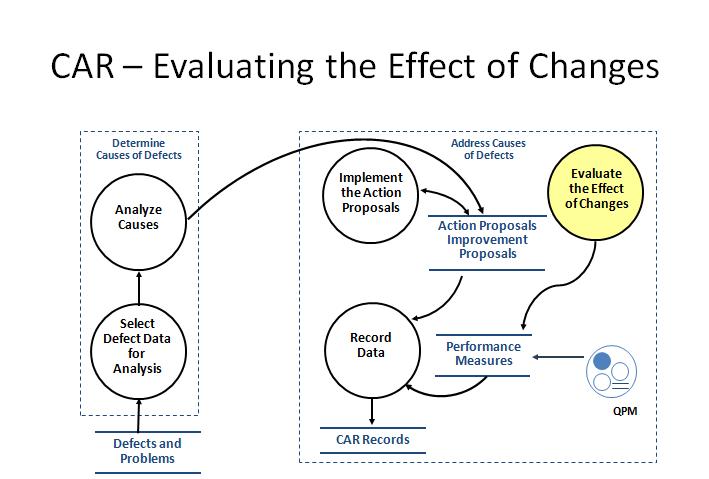 CAR – Evaluating the Effect of Changes

Determine Causes of Defects

Analyze Causes

Select Defect Data for Analysis

Defects and Problems

Address Causes of Defects

Implement the Action Proposals

Action Proposals Improvement Proposals

Evaluate the Effect of Changes

Record Data

Performance Measures

QPM

CAR Records